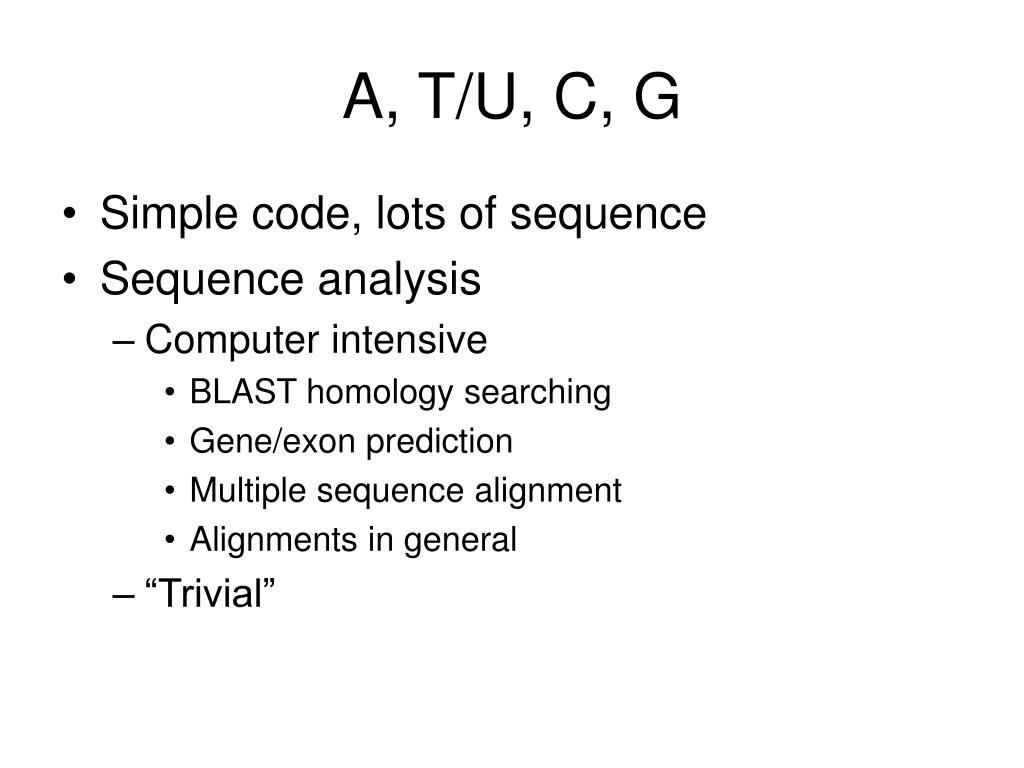 A, T/U, C, G

• Simple code, lots of sequence
• Sequence analysis
– Computer intensive
• BLAST homology searching
• Gene/exon prediction
• Multiple sequence alignment
• Alignments in general
– “Trivial”